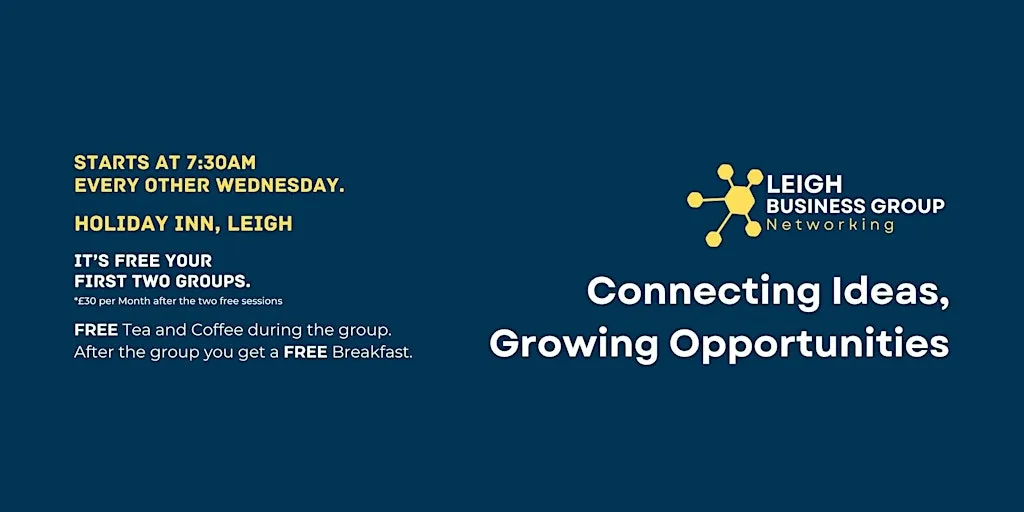 STARTS AT 7:30AM
EVERY OTHER WEDNESDAY.

HOLIDAY INN, LEIGH

IT'S FREE YOUR FIRST TWO GROUPS.
*£30 per Month after the two free sessions

FREE Tea and Coffee during the group. After the group you get a FREE Breakfast.

LEIGH
BUSINESS GROUP
Networking

Connecting Ideas, Growing Opportunities